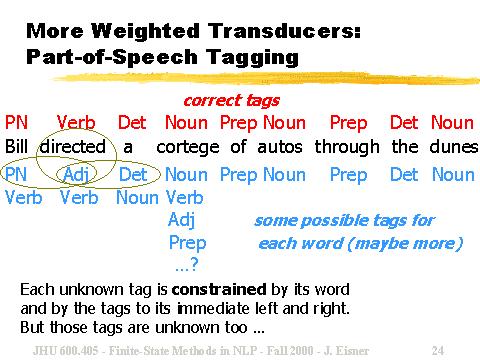 More Weighted Transducers:
Part-of-Speech Tagging

correct tags

PN Verb Det Noun Prep Noun Prep Det Noun
Bill directed a cortege of autos through the dunes
PN Adj Det Noun Prep Noun Prep Det Noun
Verb Verb Noun Verb
Adj
Prep
...?

some possible tags for each word (maybe more)

Each unknown tag is **constrained** by its word and by the tags to its immediate left and right. But those tags are unknown too ...

JHU 600.405 - Finite-State Methods in NLP - Fall 2000 - J. Eisner 24